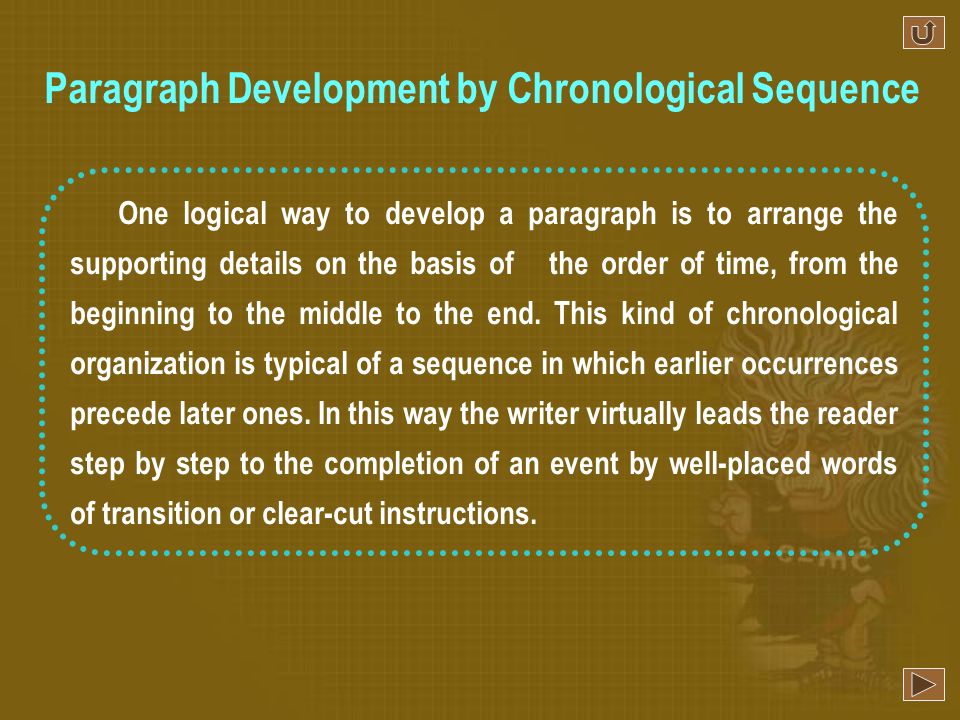 Paragraph Development by Chronological Sequence

One logical way to develop a paragraph is to arrange the supporting details on the basis of the order of time, from the beginning to the middle to the end. This kind of chronological organization is typical of a sequence in which earlier occurrences precede later ones. In this way the writer virtually leads the reader step by step to the completion of an event by well-placed words of transition or clear-cut instructions.